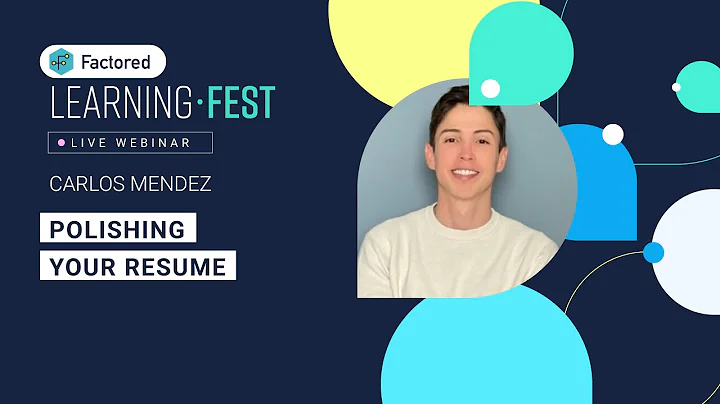 Factored

LEARNING·FEST

LIVE WEBINAR

CARLOS MENDEZ

POLISHING
YOUR RESUME